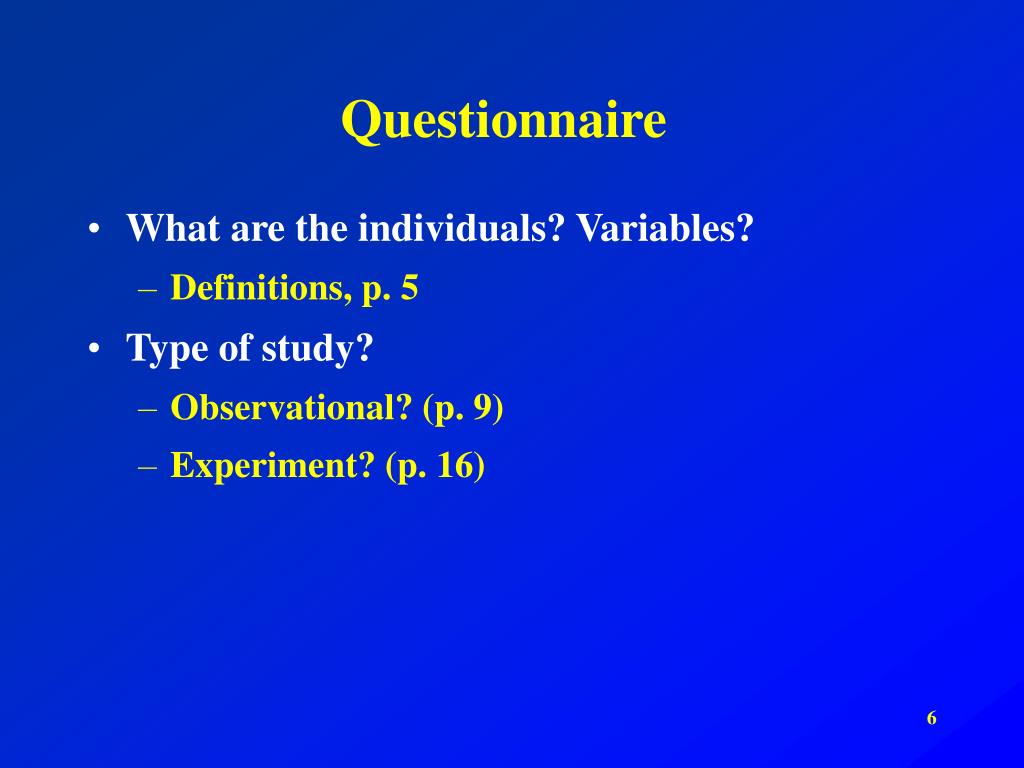 Questionnaire

• What are the individuals? Variables?
– Definitions, p. 5
• Type of study?
– Observational? (p. 9)
– Experiment? (p. 16)

6